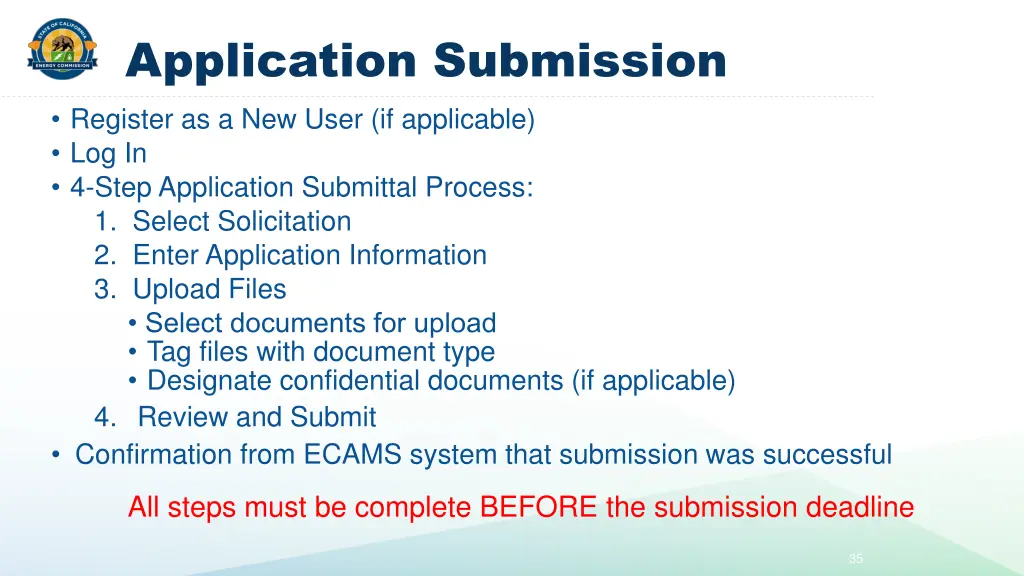 STATE OF CALIFORNIA
ENERGY COMMISSION

Application Submission

• Register as a New User (if applicable)
• Log In
• 4-Step Application Submittal Process:
1. Select Solicitation
2. Enter Application Information
3. Upload Files
• Select documents for upload
• Tag files with document type
• Designate confidential documents (if applicable)
4. Review and Submit
• Confirmation from ECAMS system that submission was successful

All steps must be complete BEFORE the submission deadline

35